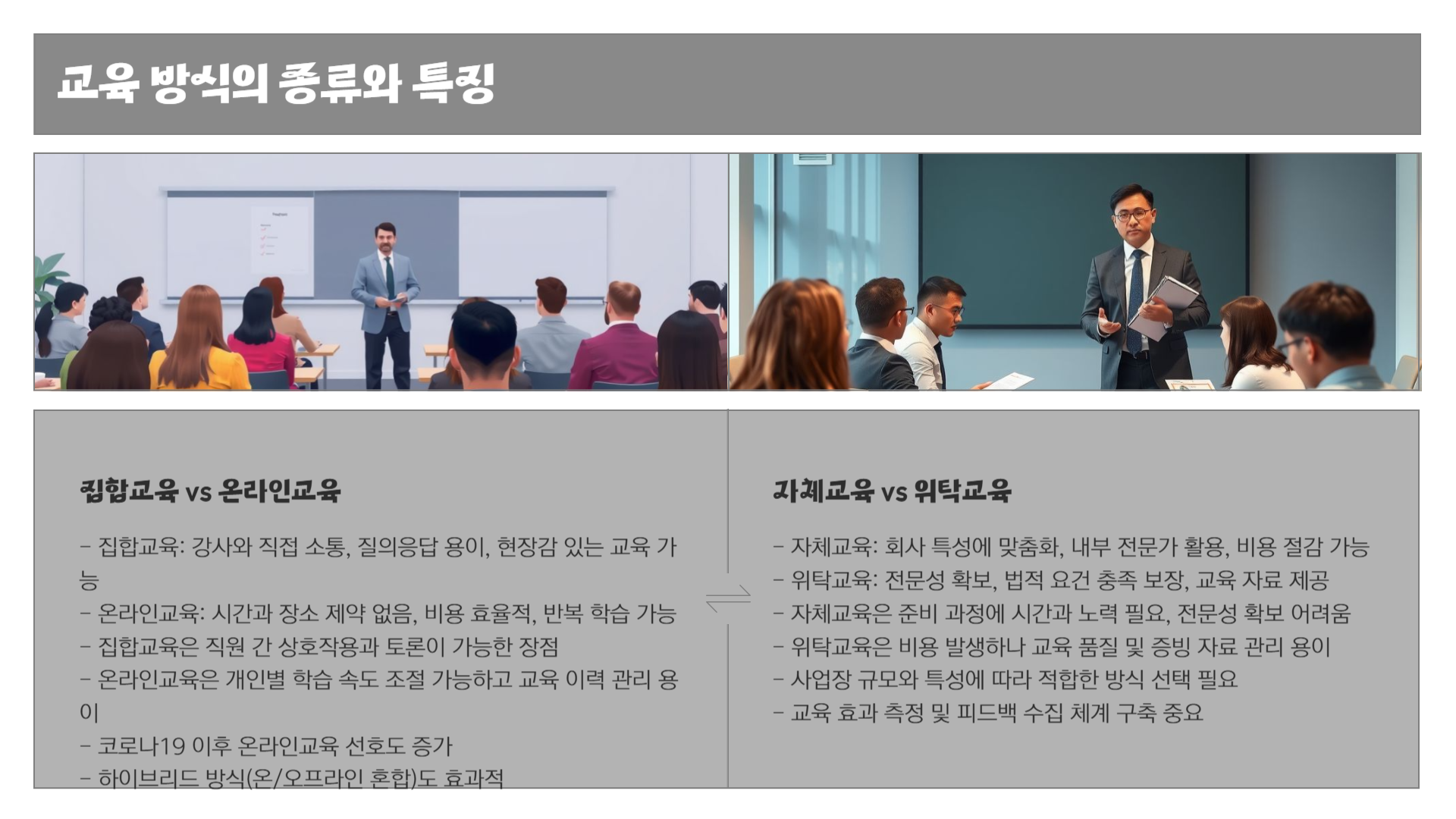 교육 방식의 종류와 특징

집합교육 vs 온라인교육

- 집합교육: 강사와 직접 소통, 질의응답 용이, 현장감 있는 교육 가능
- 온라인교육: 시간과 장소 제약 없음, 비용 효율적, 반복 학습 가능
- 집합교육은 직원 간 상호작용과 토론이 가능한 장점
- 온라인교육은 개인별 학습 속도 조절 가능하고 교육 이력 관리 용이
- 코로나19 이후 온라인교육 선호도 증가
- 하이브리드 방식(온/오프라인 혼합)도 효과적

자체교육 vs 위탁교육

- 자체교육: 회사 특성에 맞춤화, 내부 전문가 활용, 비용 절감 가능
- 위탁교육: 전문성 확보, 법적 요건 충족 보장, 교육 자료 제공
- 자체교육은 준비 과정에 시간과 노력 필요, 전문성 확보 어려움
- 위탁교육은 비용 발생하나 교육 품질 및 증빙 자료 관리 용이
- 사업장 규모와 특성에 따라 적합한 방식 선택 필요
- 교육 효과 측정 및 피드백 수집 체계 구축 중요